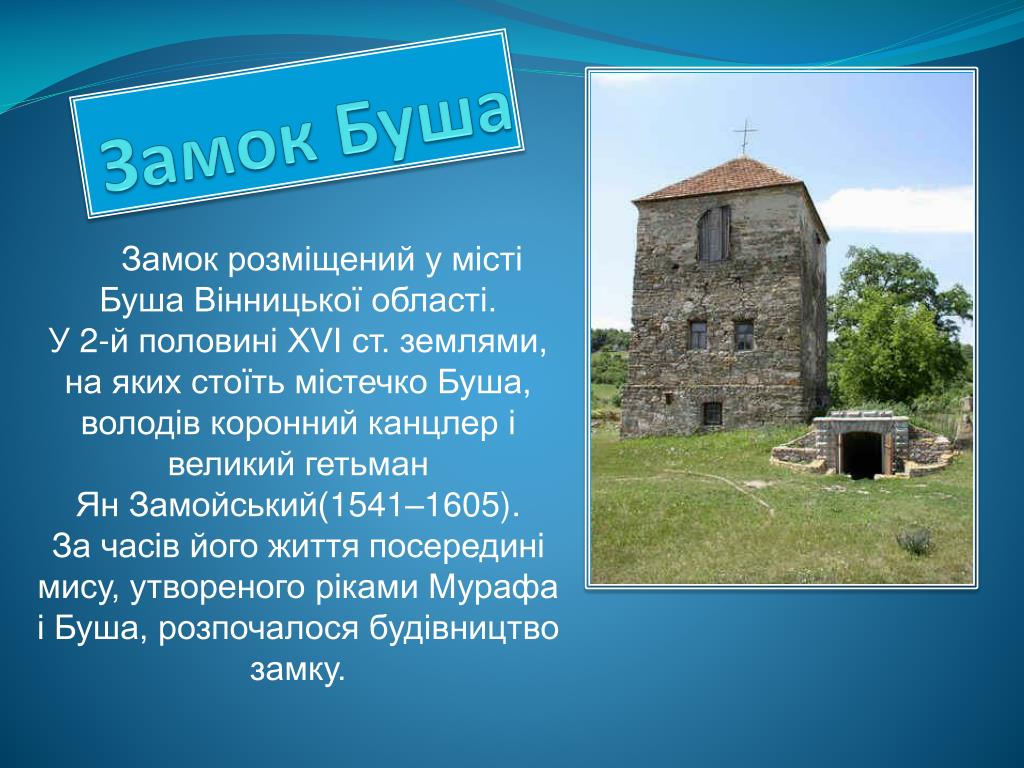 Замок Буша

Замок розміщений у місті Буша Вінницької області.
У 2-й половині XVI ст. землями, на яких стоїть містечко Буша, володів коронний канцлер і великий гетьман
Ян Замойський(1541–1605).
За часів його життя посередині мису, утвореного ріками Мурафа і Буша, розпочалося будівництво замку.